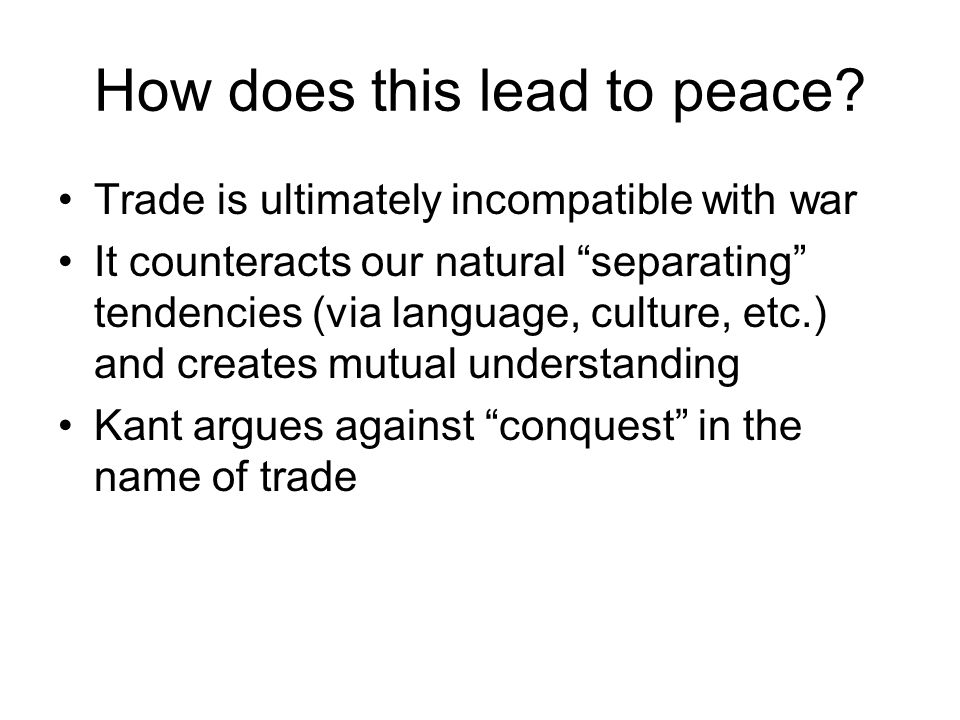 How does this lead to peace?

• Trade is ultimately incompatible with war
• It counteracts our natural “separating” tendencies (via language, culture, etc.) and creates mutual understanding
• Kant argues against “conquest” in the name of trade